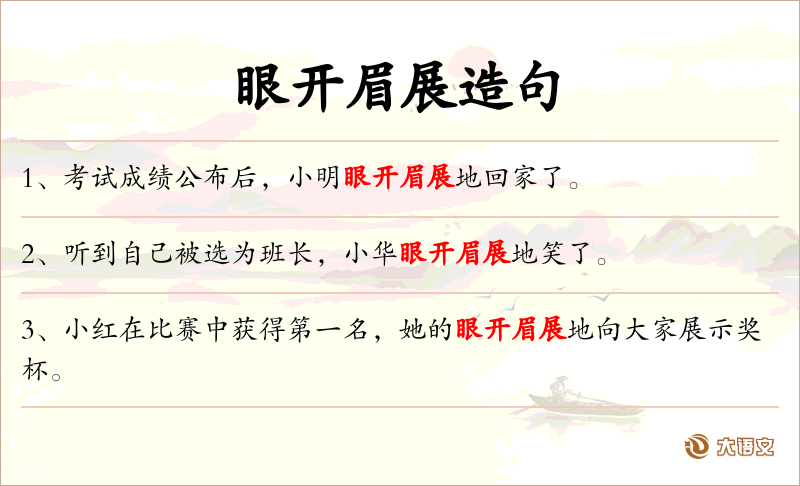 眼开眉展造句

1、考试成绩公布后，小明眼开眉展地回家了。

2、听到自己被选为班长，小华眼开眉展地笑了。

3、小红在比赛中获得第一名，她的眼开眉展地向大家展示奖杯。

大语文